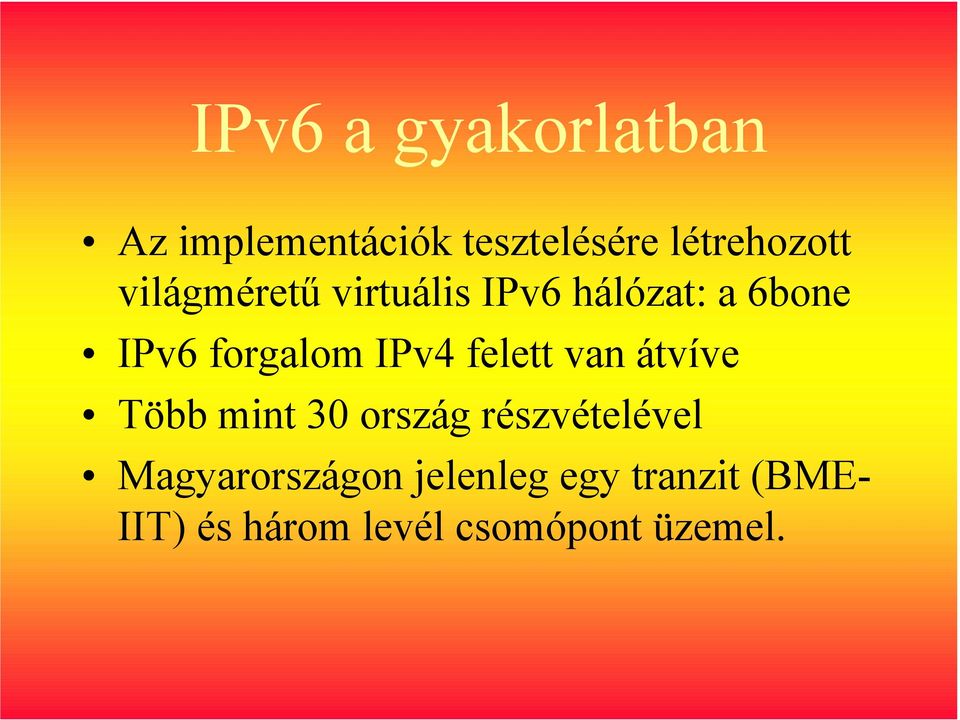 IPv6 a gyakorlatban

• Az implementációk tesztelésére létrehozott világméretű virtuális IPv6 hálózat: a 6bone
• IPv6 forgalom IPv4 felett van átvíve
• Több mint 30 ország részvételével
• Magyarországon jelenleg egy tranzit (BME-IIT) és három levél csomópont üzemel.